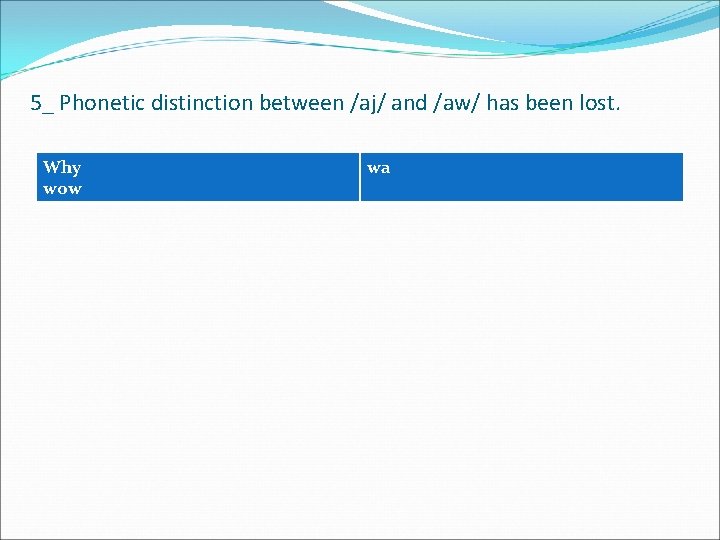 5_ Phonetic distinction between /aj/ and /aw/ has been lost.

| Why wow | wa |
|---|---|